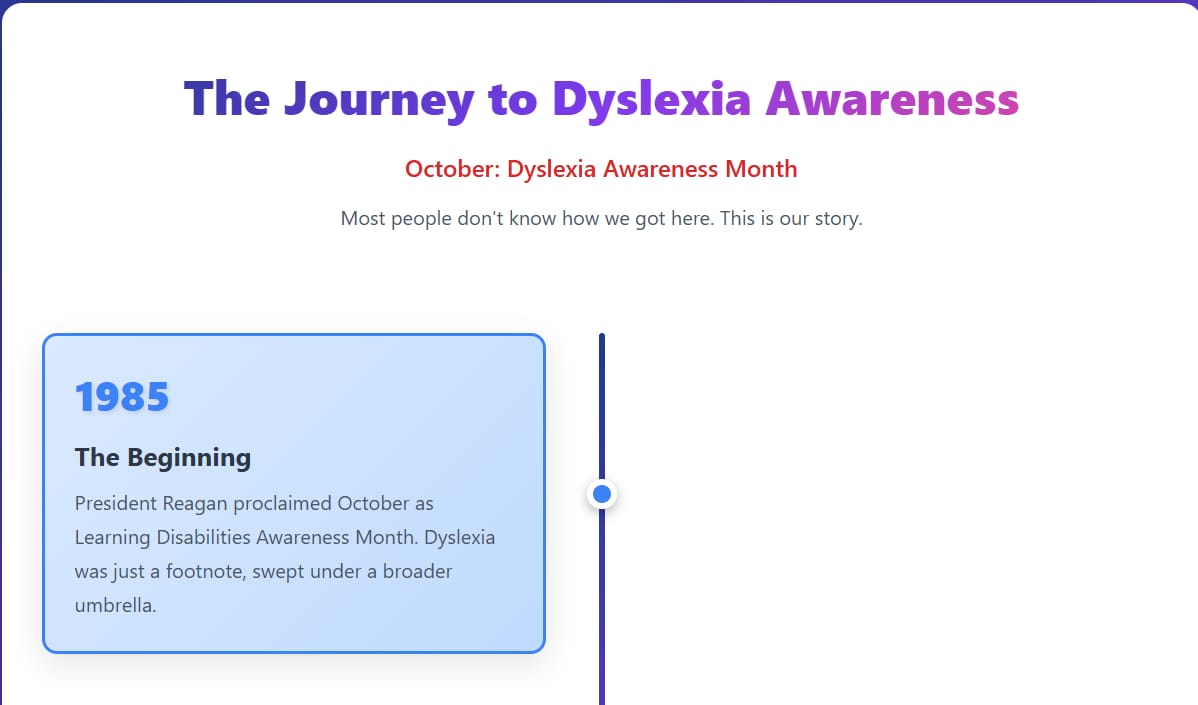 The Journey to Dyslexia Awareness

October: Dyslexia Awareness Month

Most people don't know how we got here. This is our story.

1985

The Beginning

President Reagan proclaimed October as Learning Disabilities Awareness Month. Dyslexia was just a footnote, swept under a broader umbrella.